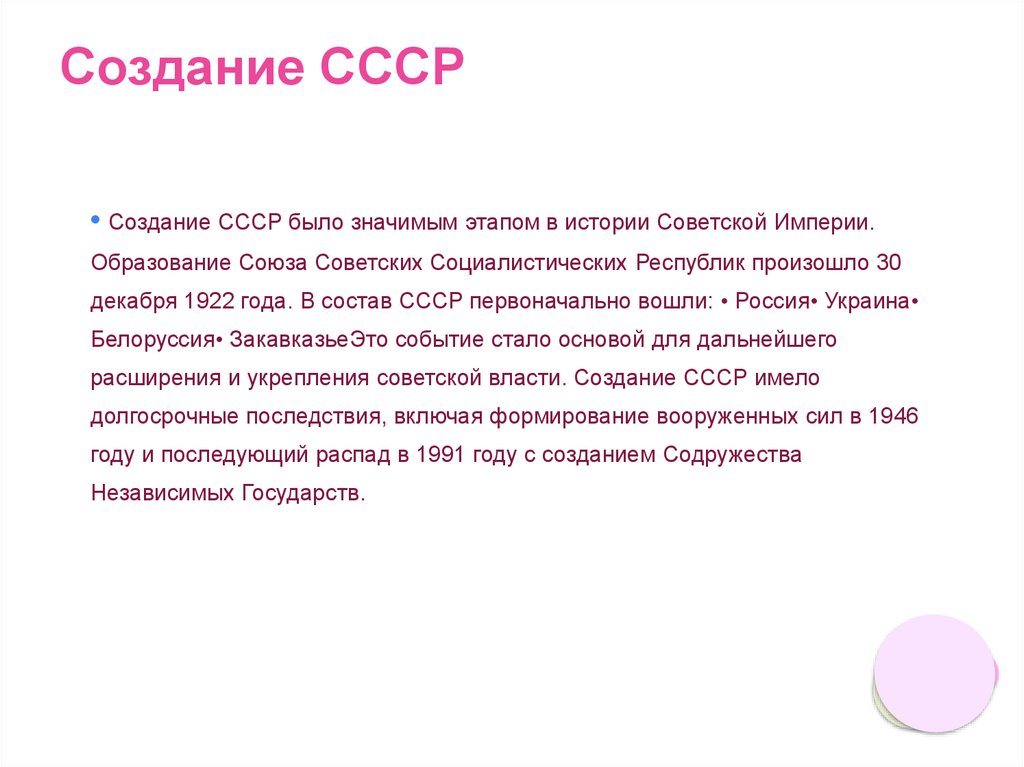 Создание СССР

• Создание СССР было значимым этапом в истории Советской Империи. Образование Союза Советских Социалистических Республик произошло 30 декабря 1922 года. В состав СССР первоначально вошли: • Россия• Украина• Белоруссия• ЗакавказьеЭто событие стало основой для дальнейшего расширения и укрепления советской власти. Создание СССР имело долгосрочные последствия, включая формирование вооруженных сил в 1946 году и последующий распад в 1991 году с созданием Содружества Независимых Государств.